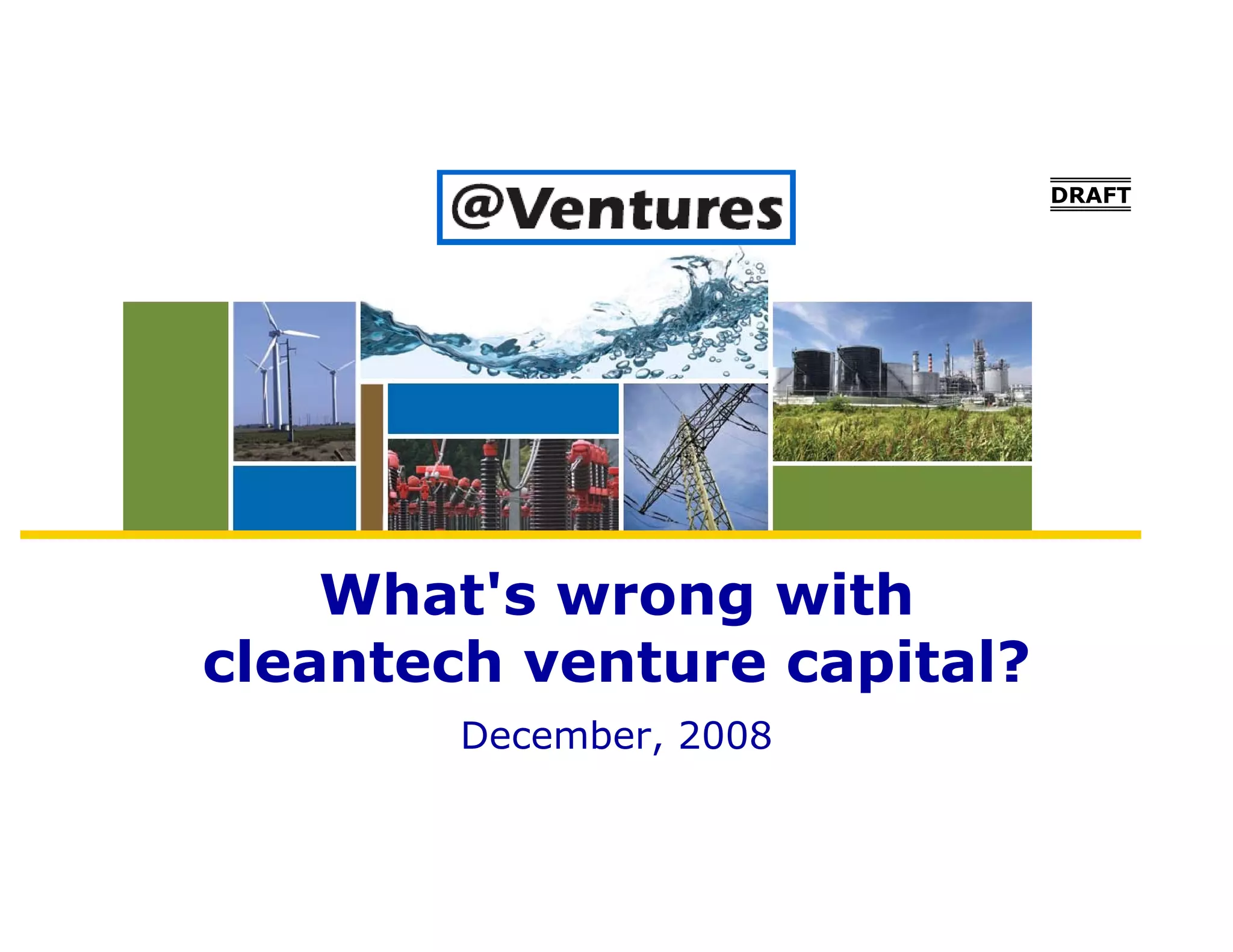 @Ventures

DRAFT

What's wrong with cleantech venture capital?

December, 2008